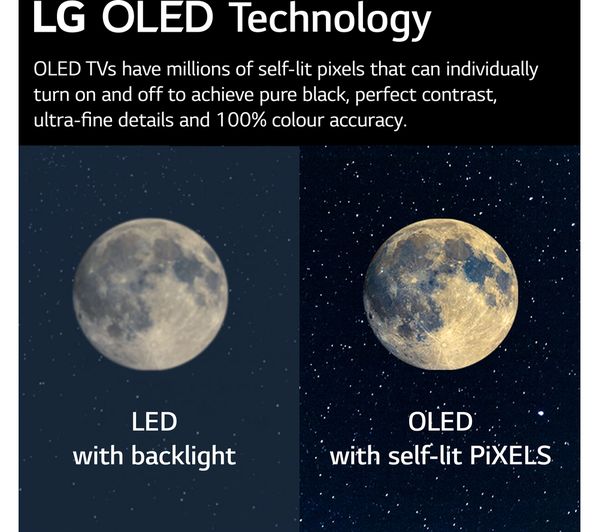 LG OLED Technology

OLED TVs have millions of self-lit pixels that can individually turn on and off to achieve pure black, perfect contrast, ultra-fine details and 100% colour accuracy.

LED
with backlight

OLED
with self-lit PiXELS